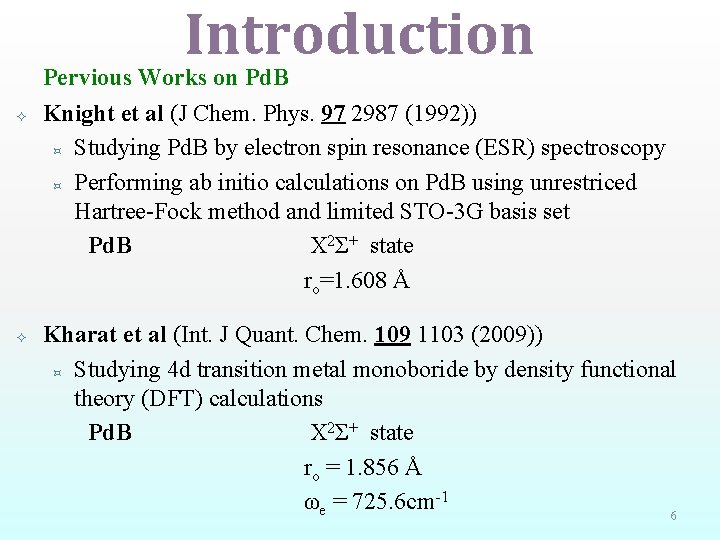 Introduction

Pervious Works on PdB

Knight et al (J Chem. Phys. 97 2987 (1992))

Studying PdB by electron spin resonance (ESR) spectroscopy

Performing ab initio calculations on PdB using unrestriced Hartree-Fock method and limited STO-3G basis set

PdB $X^2\Sigma^+$ state

$r_o$=1.608 Å

Kharat et al (Int. J Quant. Chem. 109 1103 (2009))

Studying 4d transition metal monoboride by density functional theory (DFT) calculations

PdB $X^2\Sigma^+$ state

$r_o$ = 1.856 Å

$\omega_e$ = 725.6cm$^{-1}$

6